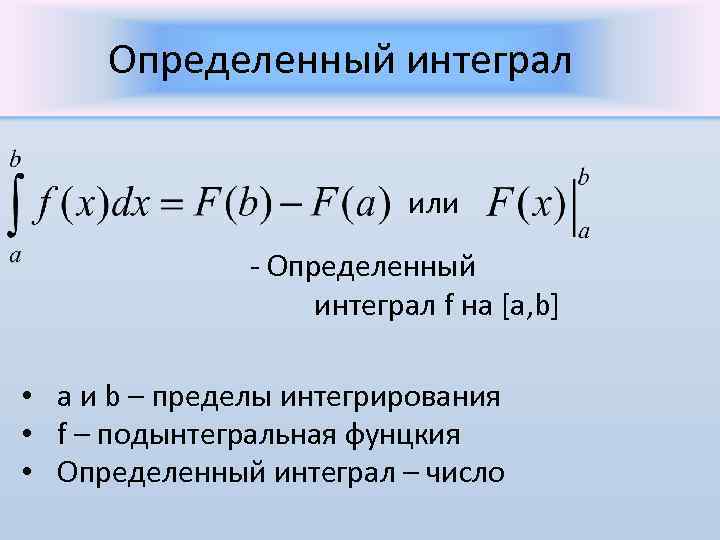 Определенный интеграл

$\int_a^b f(x)dx = F(b) - F(a)$ или $F(x)\Big|_a^b$

- Определенный интеграл f на [a,b]

• a и b – пределы интегрирования
• f – подынтегральная фунцкия
• Определенный интеграл – число